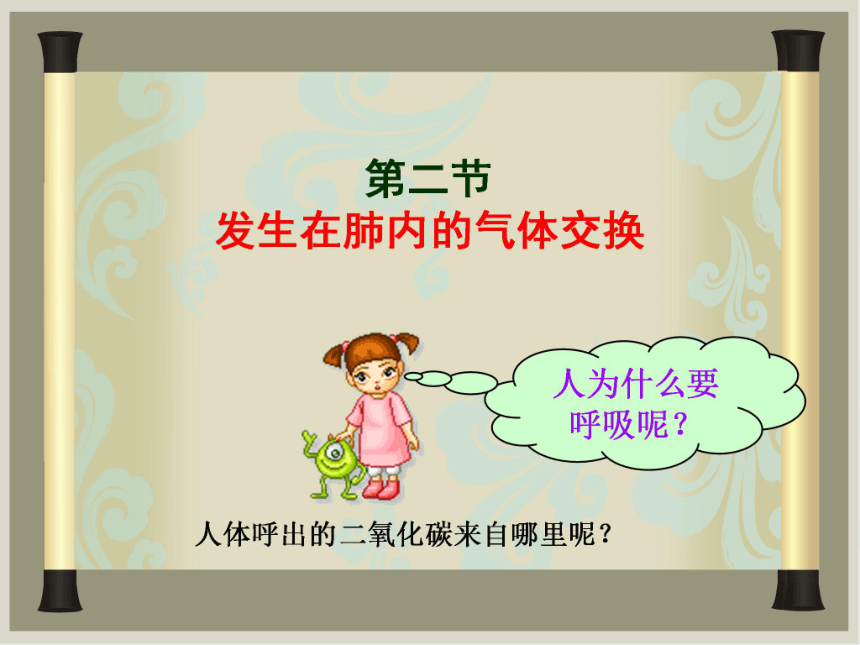 第二节
发生在肺内的气体交换

人为什么要呼吸呢？

人体呼出的二氧化碳来自哪里呢？